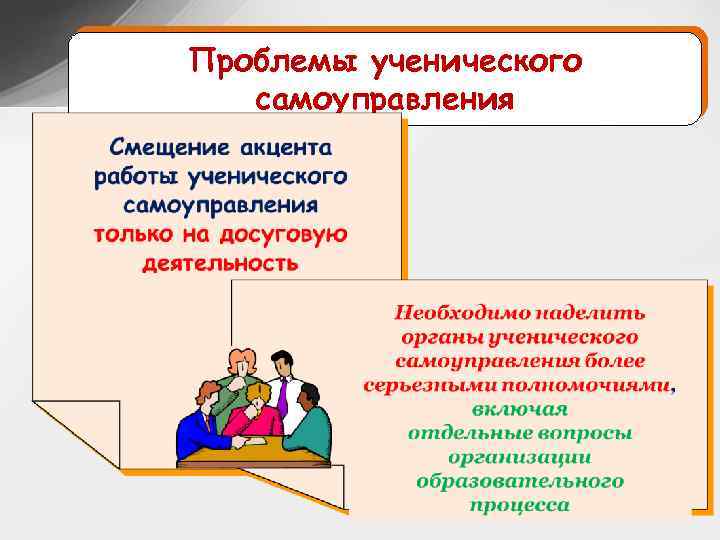 Проблемы ученического самоуправления

Смещение акцента работы ученического самоуправления только на досуговую деятельность

Необходимо наделить органы ученического самоуправления более серьезными полномочиями, включая отдельные вопросы организации образовательного процесса